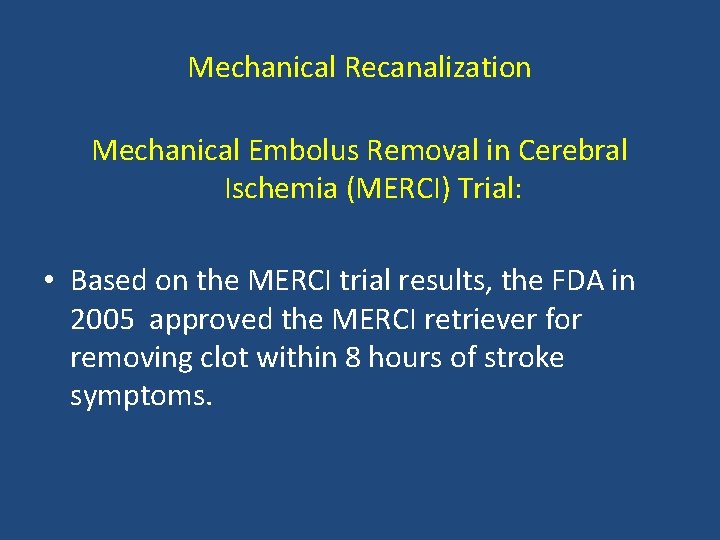 Mechanical Recanalization

Mechanical Embolus Removal in Cerebral Ischemia (MERCI) Trial:

• Based on the MERCI trial results, the FDA in 2005 approved the MERCI retriever for removing clot within 8 hours of stroke symptoms.